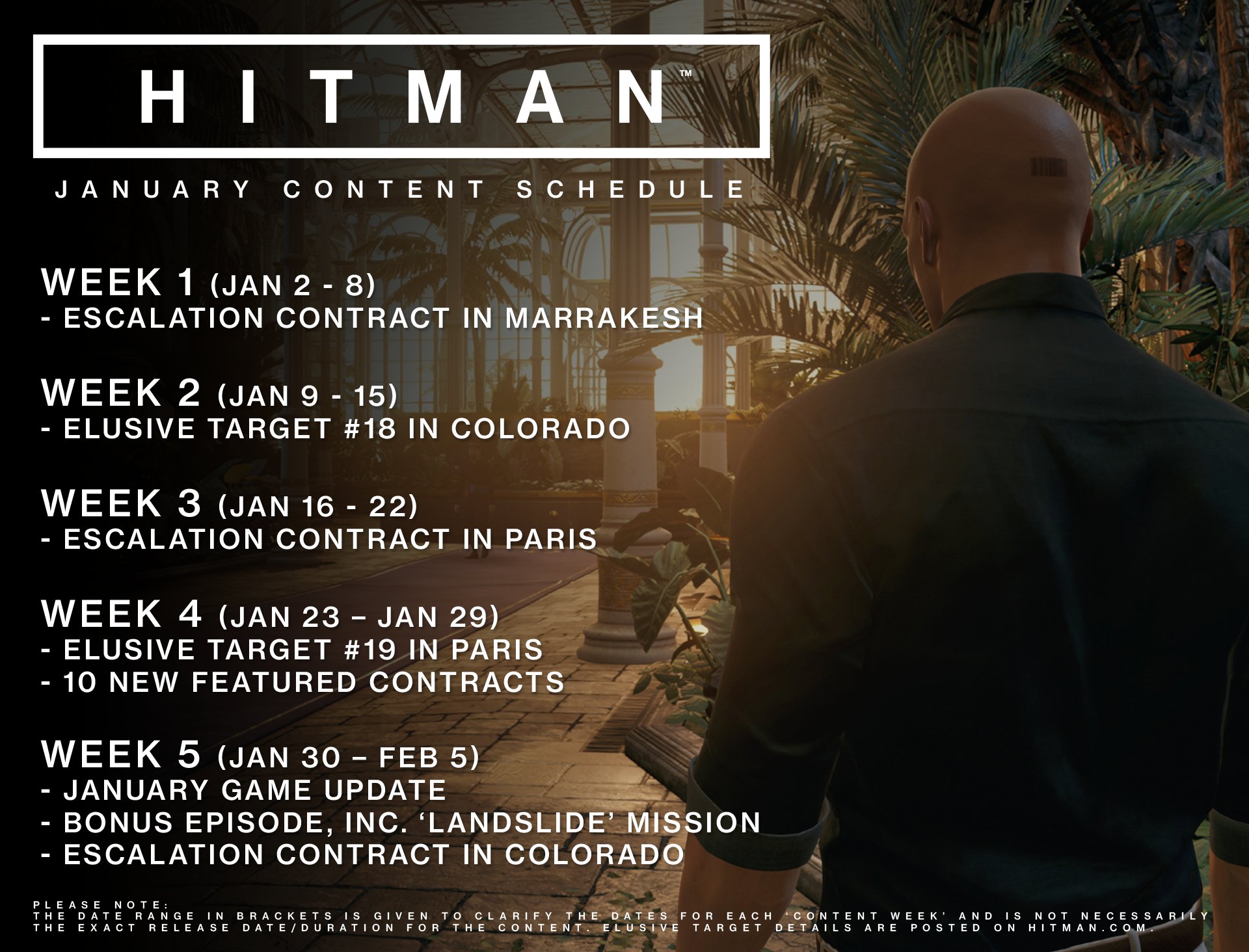 HITMAN™

JANUARY CONTENT SCHEDULE

WEEK 1 (JAN 2 - 8)
- ESCALATION CONTRACT IN MARRAKESH

WEEK 2 (JAN 9 - 15)
- ELUSIVE TARGET #18 IN COLORADO

WEEK 3 (JAN 16 - 22)
- ESCALATION CONTRACT IN PARIS

WEEK 4 (JAN 23 – JAN 29)
- ELUSIVE TARGET #19 IN PARIS
- 10 NEW FEATURED CONTRACTS

WEEK 5 (JAN 30 – FEB 5)
- JANUARY GAME UPDATE
- BONUS EPISODE, INC. 'LANDSLIDE' MISSION
- ESCALATION CONTRACT IN COLORADO

PLEASE NOTE:
THE DATE RANGE IN BRACKETS IS GIVEN TO CLARIFY THE DATES FOR EACH 'CONTENT WEEK' AND IS NOT NECESSARILY THE EXACT RELEASE DATE/DURATION FOR THE CONTENT. ELUSIVE TARGET DETAILS ARE POSTED ON HITMAN.COM.